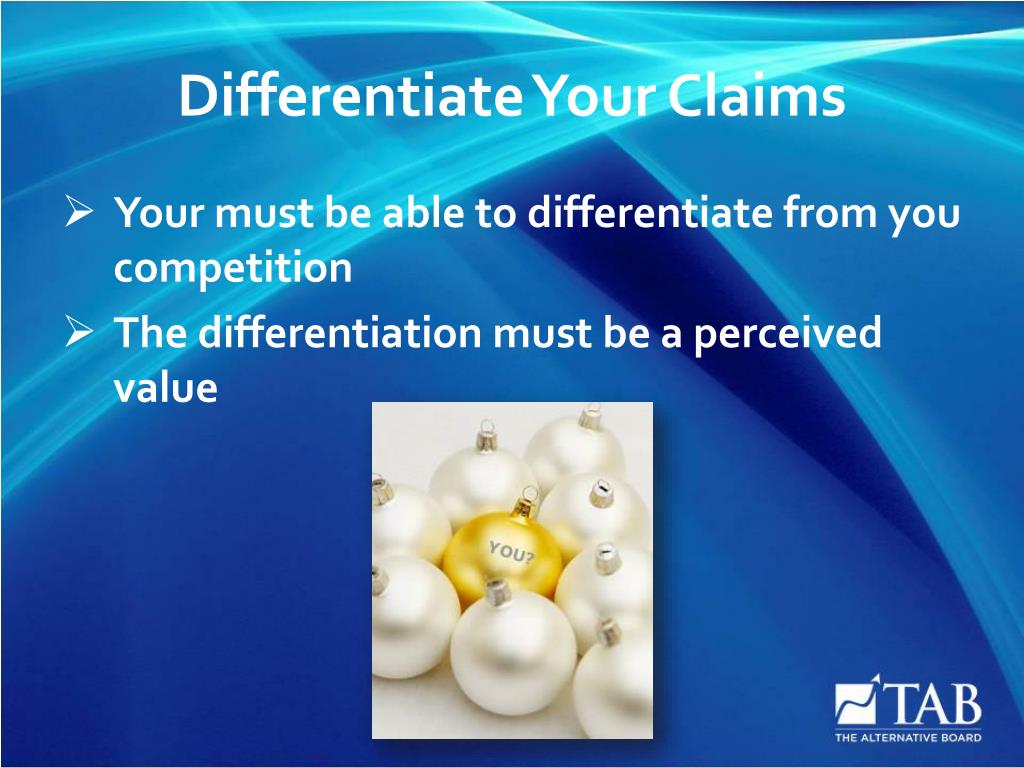 Differentiate Your Claims

➢ Your must be able to differentiate from you competition

➢ The differentiation must be a perceived value

YOU?

TAB
THE ALTERNATIVE BOARD